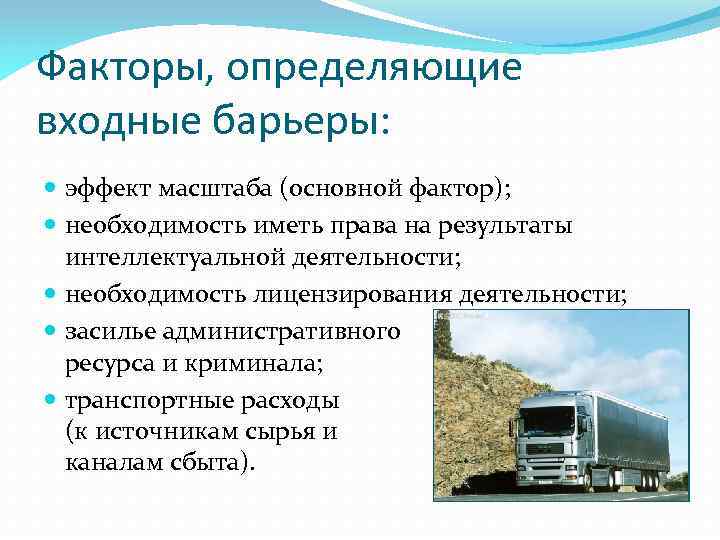 Факторы, определяющие входные барьеры:

эффект масштаба (основной фактор);

необходимость иметь права на результаты интеллектуальной деятельности;

необходимость лицензирования деятельности;

засилье административного ресурса и криминала;

транспортные расходы (к источникам сырья и каналам сбыта).